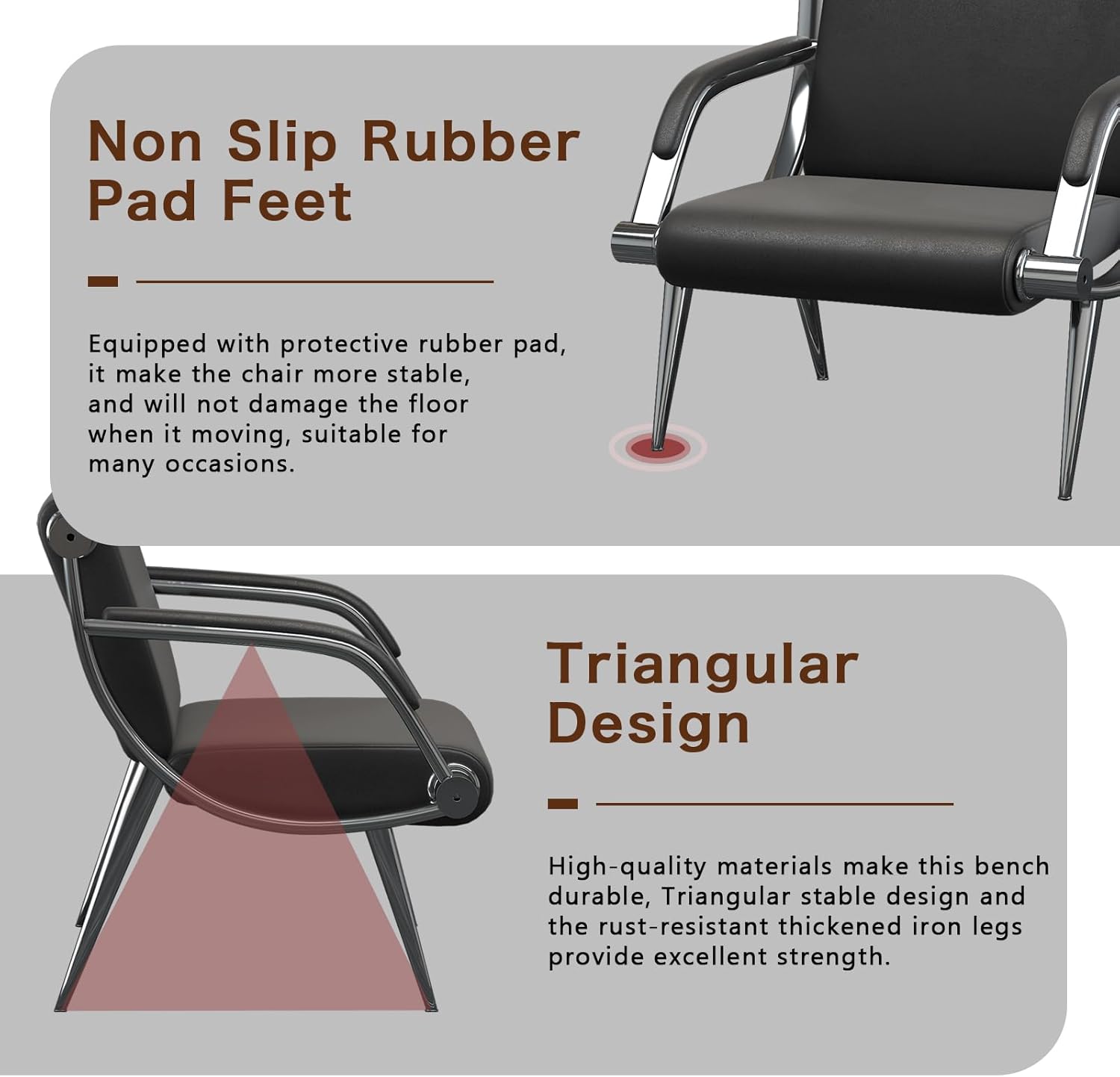 Non Slip Rubber Pad Feet

Equipped with protective rubber pad, it make the chair more stable, and will not damage the floor when it moving, suitable for many occasions.

Triangular Design

High-quality materials make this bench durable, Triangular stable design and the rust-resistant thickened iron legs provide excellent strength.